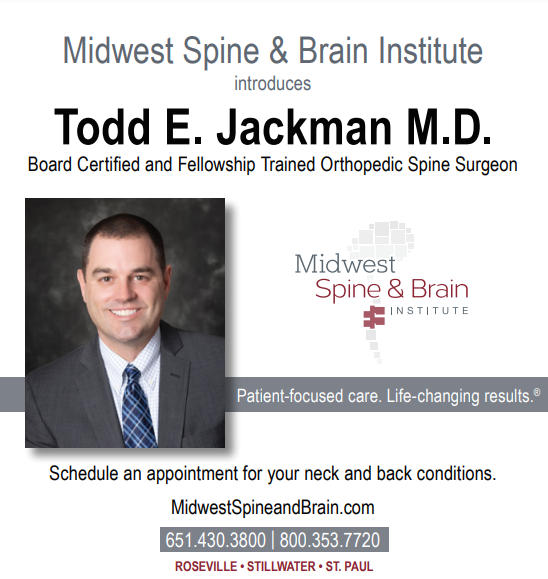 Midwest Spine & Brain Institute
introduces

Todd E. Jackman M.D.
Board Certified and Fellowship Trained Orthopedic Spine Surgeon

Midwest
Spine & Brain
INSTITUTE

Patient-focused care. Life-changing results.®

Schedule an appointment for your neck and back conditions.

MidwestSpineandBrain.com

651.430.3800 | 800.353.7720

ROSEVILLE • STILLWATER • ST. PAUL